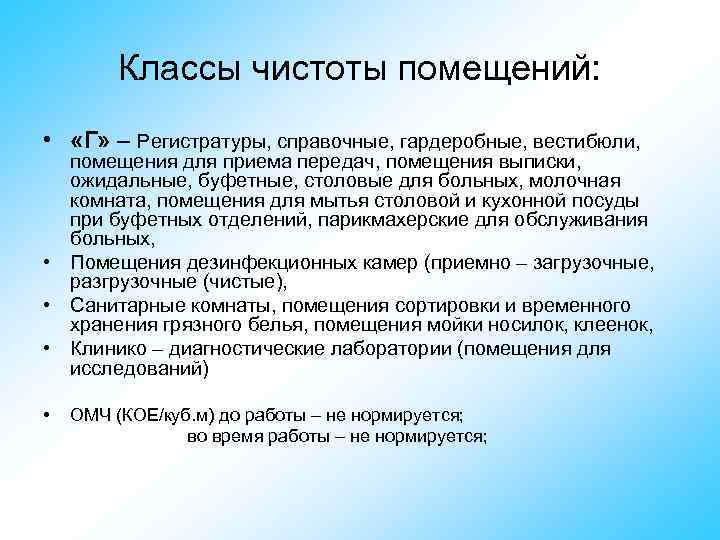 Классы чистоты помещений:

• «Г» – Регистратуры, справочные, гардеробные, вестибюли, помещения для приема передач, помещения выписки, ожидальные, буфетные, столовые для больных, молочная комната, помещения для мытья столовой и кухонной посуды при буфетных отделений, парикмахерские для обслуживания больных,

• Помещения дезинфекционных камер (приемно – загрузочные, разгрузочные (чистые),

• Санитарные комнаты, помещения сортировки и временного хранения грязного белья, помещения мойки носилок, клеенок,

• Клинико – диагностические лаборатории (помещения для исследований)

• ОМЧ (КОЕ/куб.м) до работы – не нормируется;
во время работы – не нормируется;